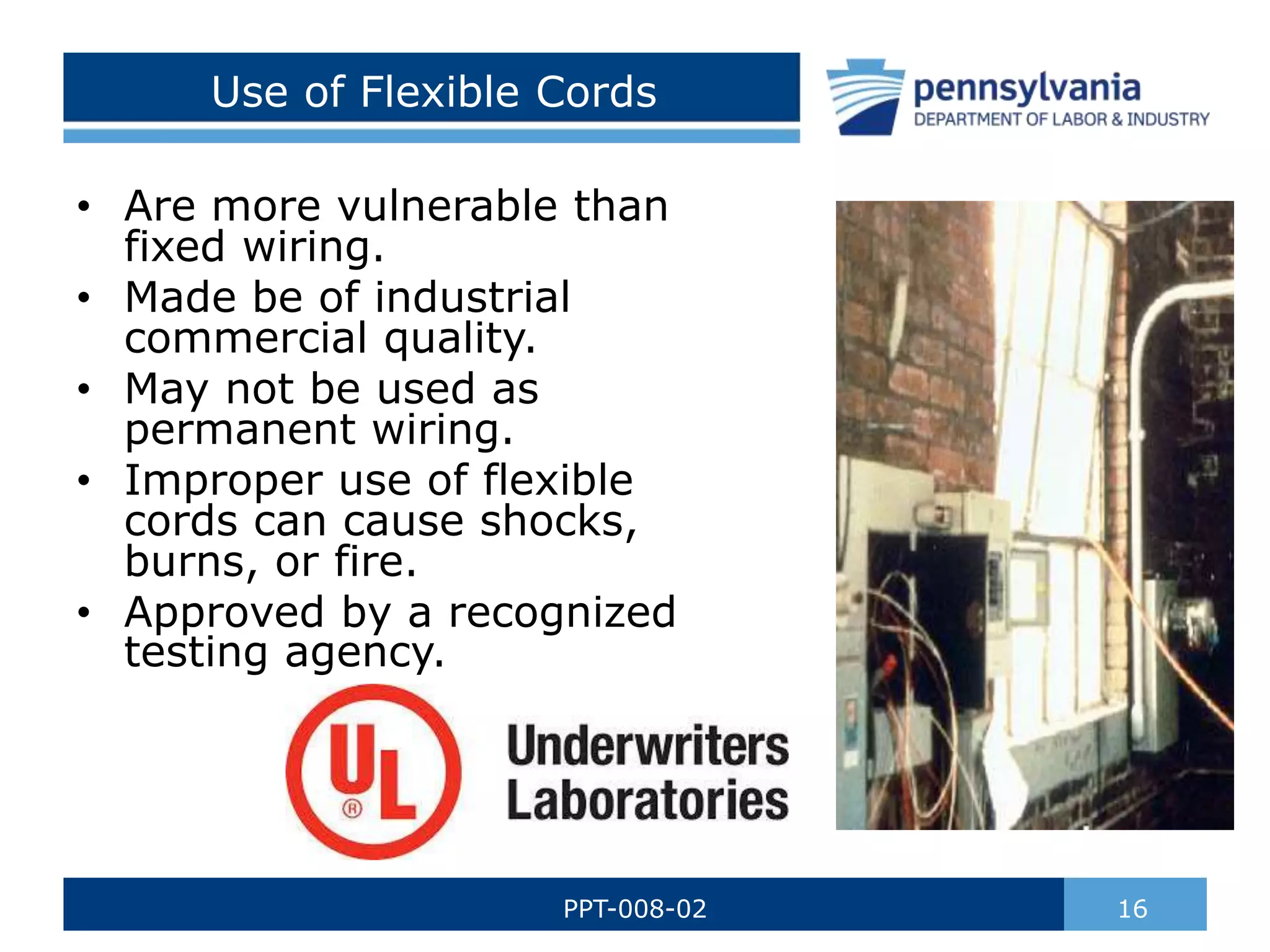 Use of Flexible Cords

pennsylvania
DEPARTMENT OF LABOR & INDUSTRY

• Are more vulnerable than fixed wiring.
• Made be of industrial commercial quality.
• May not be used as permanent wiring.
• Improper use of flexible cords can cause shocks, burns, or fire.
• Approved by a recognized testing agency.

UL ®

Underwriters Laboratories

PPT-008-02

16